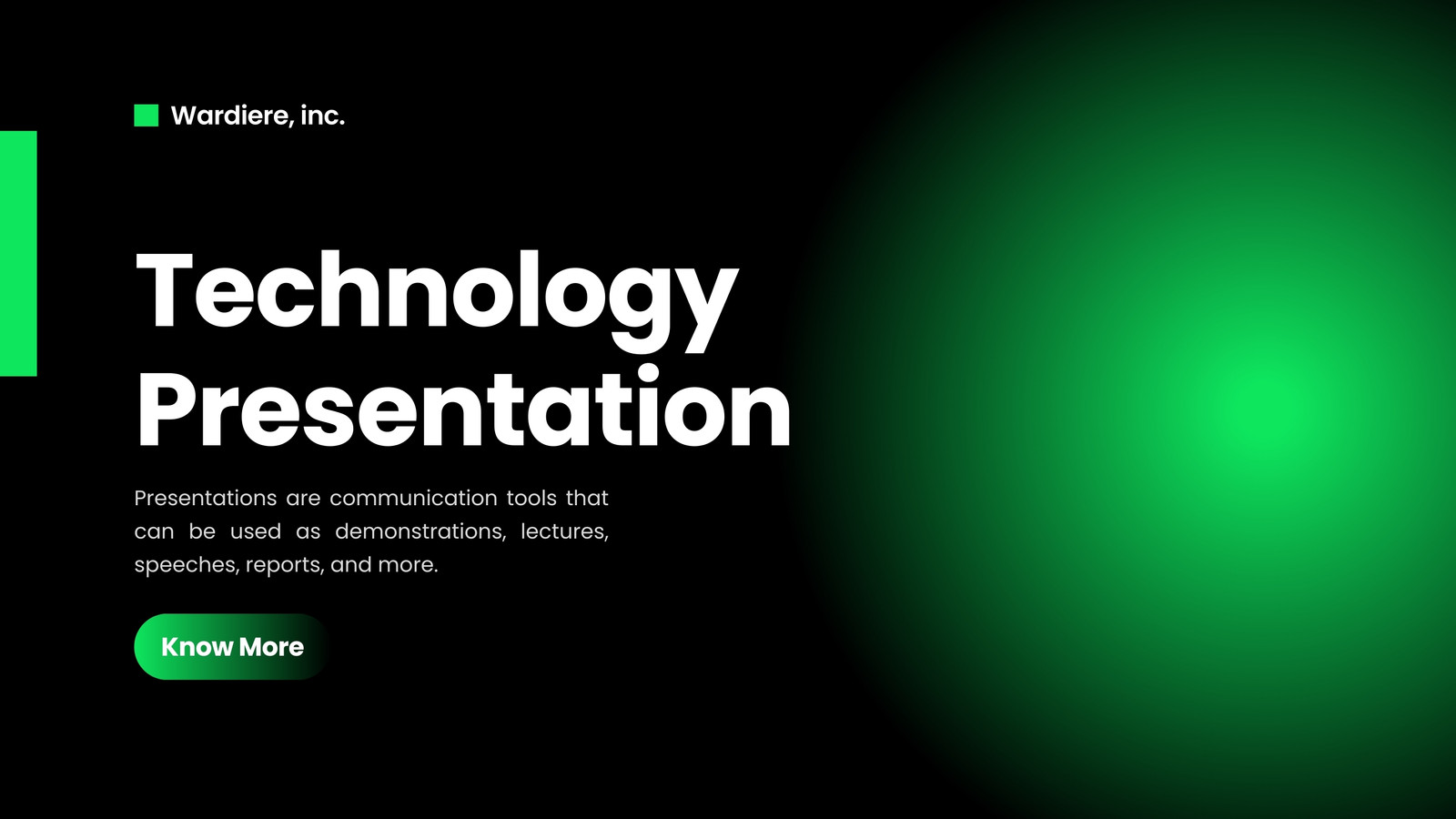 Wardiere, inc.

Technology Presentation

Presentations are communication tools that can be used as demonstrations, lectures, speeches, reports, and more.

Know More